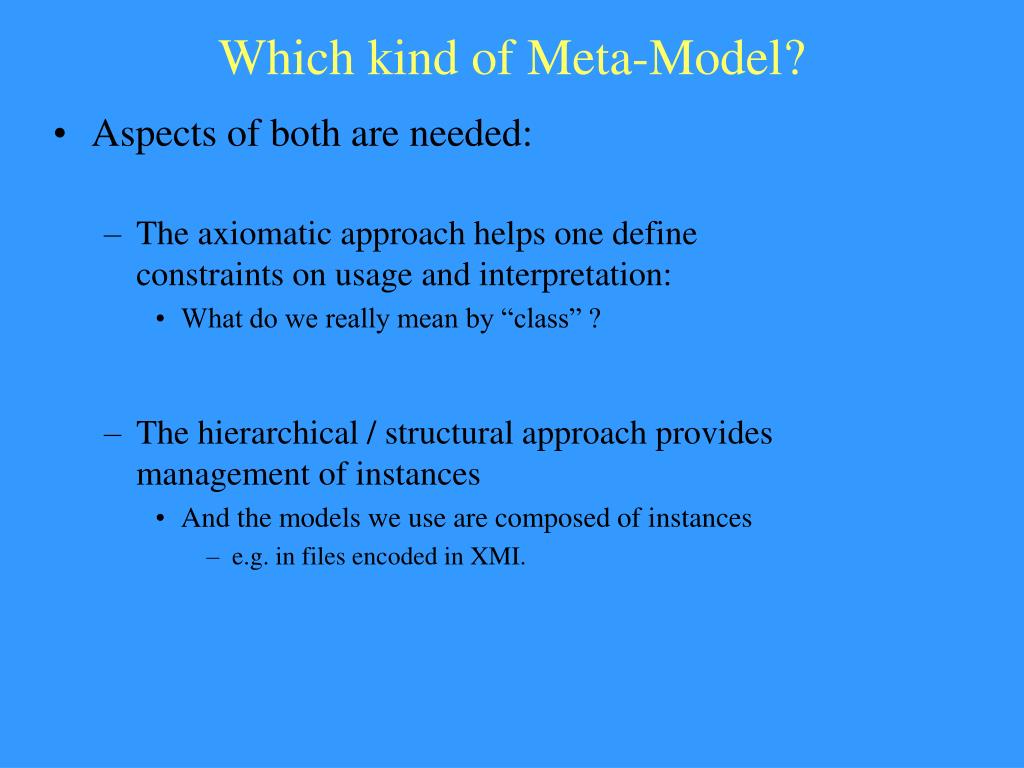 Which kind of Meta-Model?

• Aspects of both are needed:

– The axiomatic approach helps one define constraints on usage and interpretation:

• What do we really mean by “class” ?

– The hierarchical / structural approach provides management of instances

• And the models we use are composed of instances

– e.g. in files encoded in XMI.